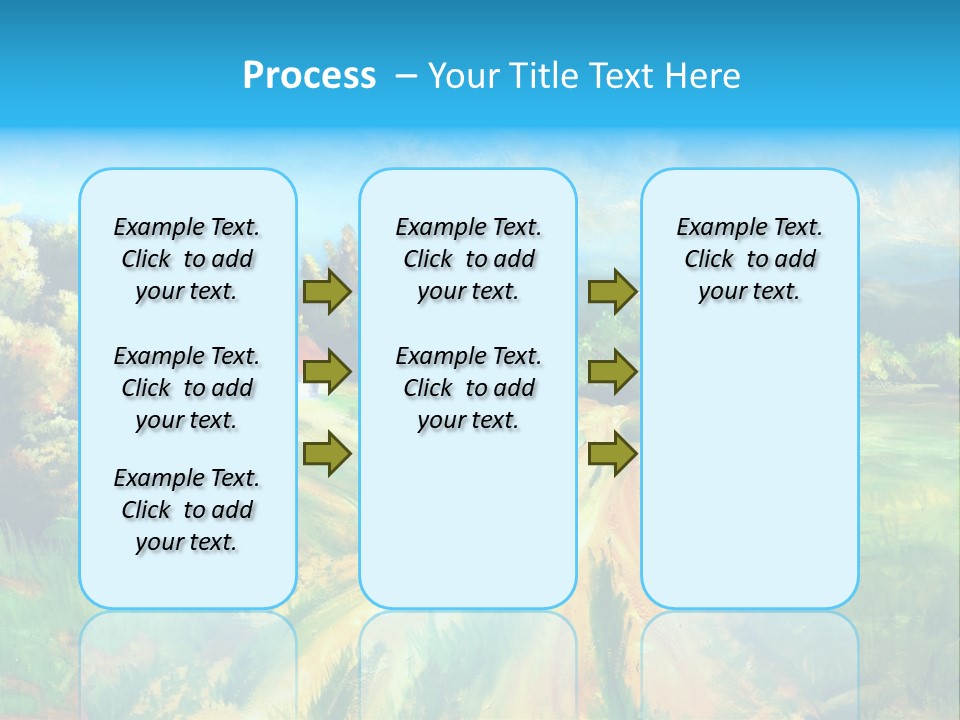 Process – Your Title Text Here

Example Text. Click to add your text.

Example Text. Click to add your text.

Example Text. Click to add your text.

Example Text. Click to add your text.

Example Text. Click to add your text.

Example Text. Click to add your text.